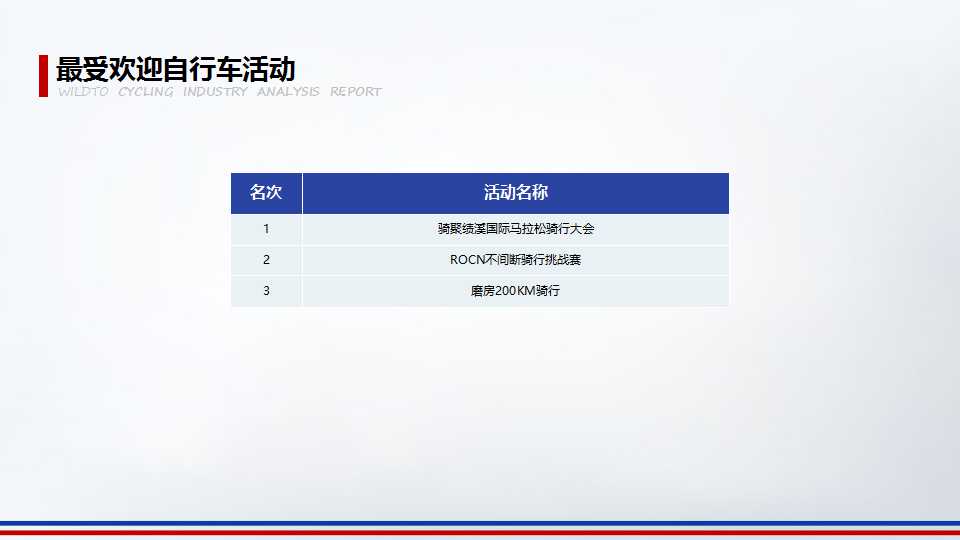 最受欢迎自行车活动
WILDTO CYCLING INDUSTRY ANALYSIS REPORT

| 名次 | 活动名称 |
|---|---|
| 1 | 骑聚绩溪国际马拉松骑行大会 |
| 2 | ROCN不间断骑行挑战赛 |
| 3 | 磨房200KM骑行 |